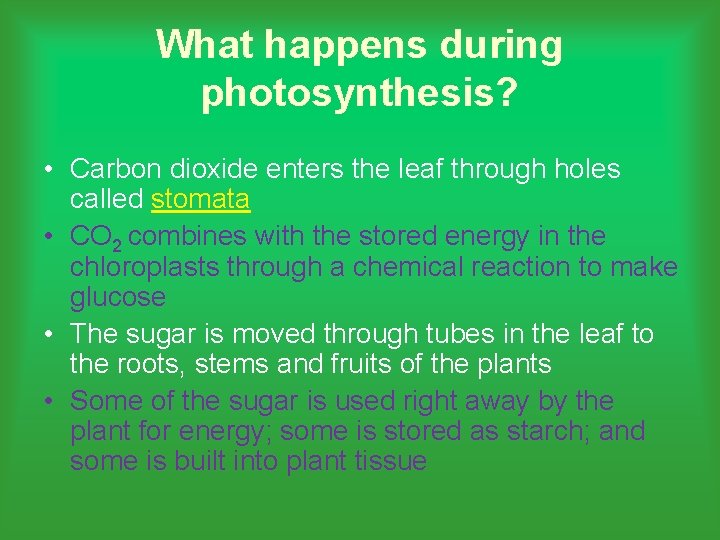 What happens during photosynthesis?

• Carbon dioxide enters the leaf through holes called stomata

• $CO_2$ combines with the stored energy in the chloroplasts through a chemical reaction to make glucose

• The sugar is moved through tubes in the leaf to the roots, stems and fruits of the plants

• Some of the sugar is used right away by the plant for energy; some is stored as starch; and some is built into plant tissue